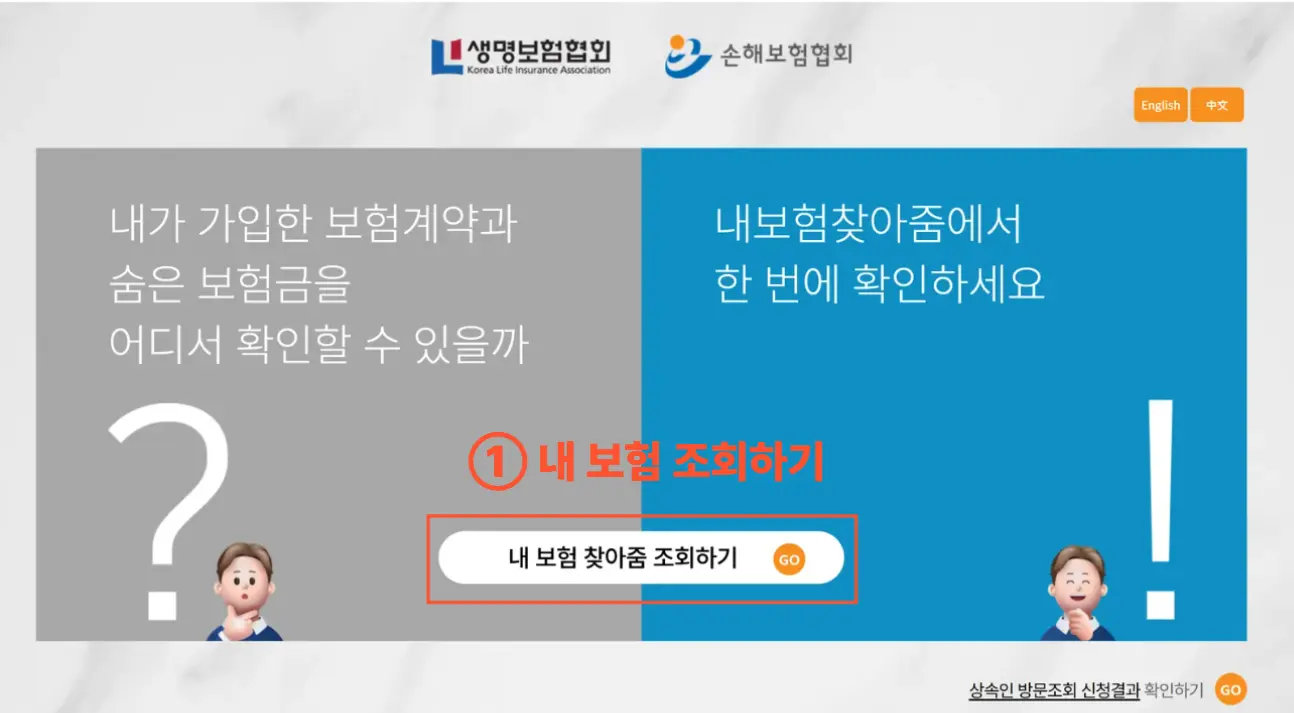 생명보험협회
Korea Life Insurance Association

손해보험협회

English
中文

내가 가입한 보험계약과
숨은 보험금을
어디서 확인할 수 있을까

?

내보험찾아줌에서
한 번에 확인하세요

!

① 내 보험 조회하기

내 보험 찾아줌 조회하기 GO

상속인 방문조회 신청결과 확인하기 GO